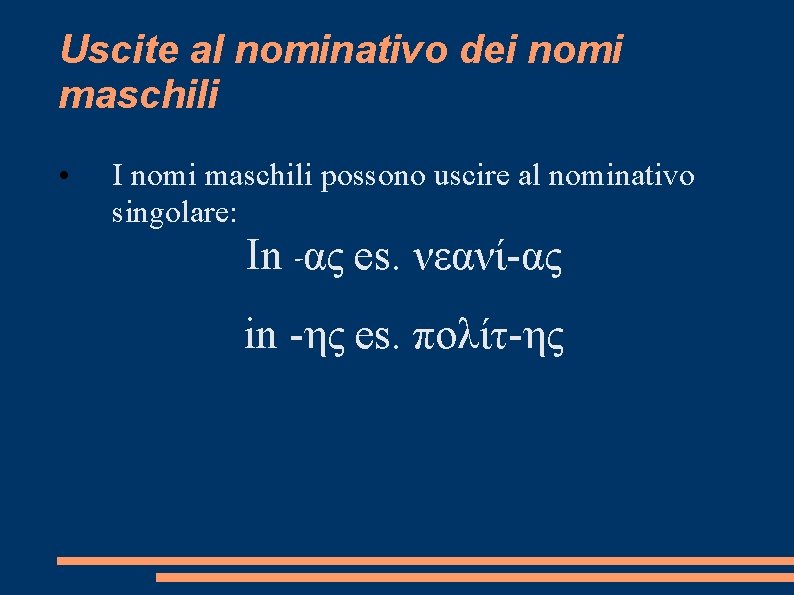 Uscite al nominativo dei nomi maschili

• I nomi maschili possono uscire al nominativo singolare:

In -ας es. νεανί-ας

in -ης es. πολίτ-ης